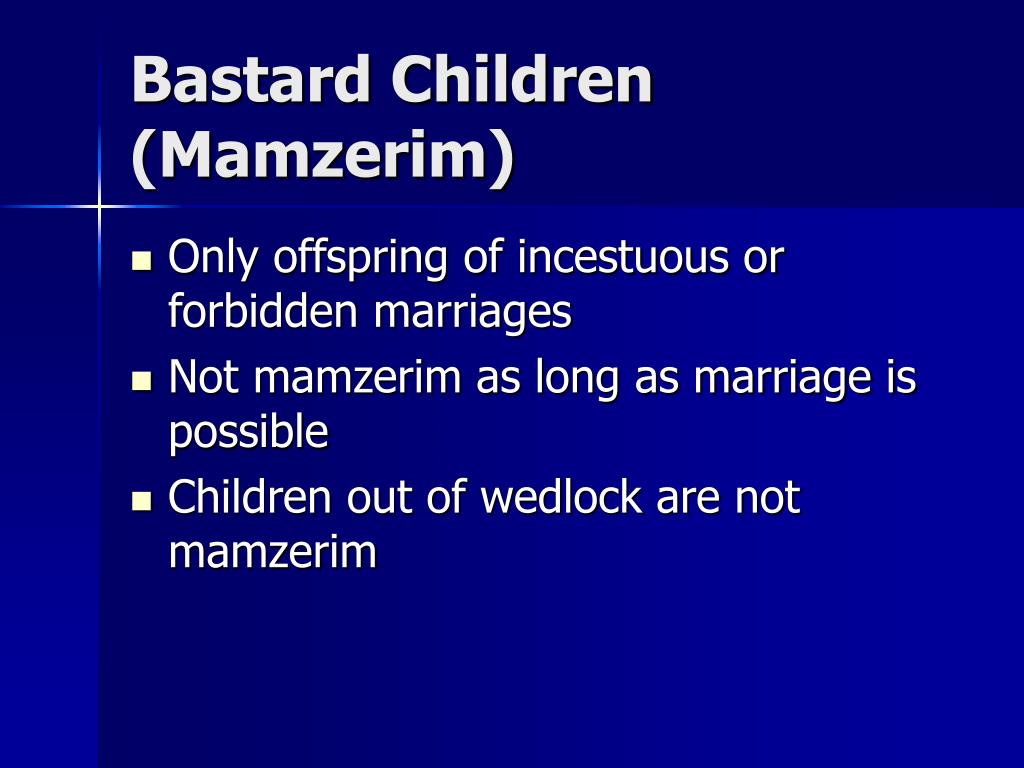 Bastard Children (Mamzerim)

- Only offspring of incestuous or forbidden marriages
- Not mamzerim as long as marriage is possible
- Children out of wedlock are not mamzerim